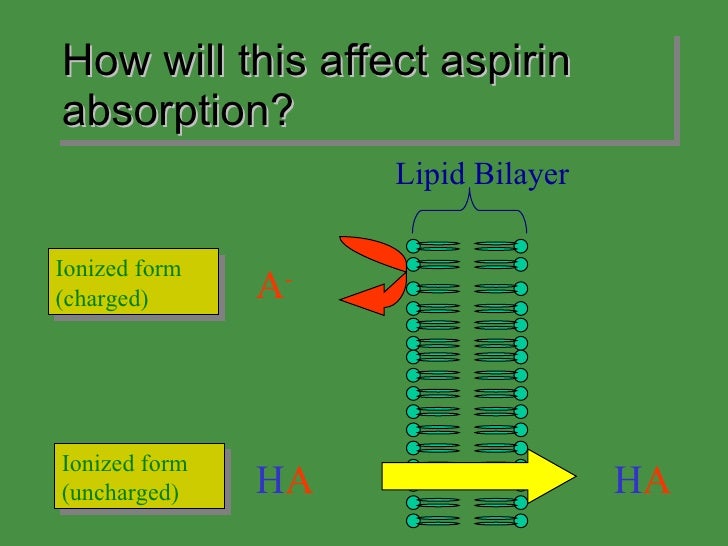 How will this affect aspirin absorption?

Lipid Bilayer

Ionized form
(charged)

$A^-$

Ionized form
(uncharged)

HA

HA